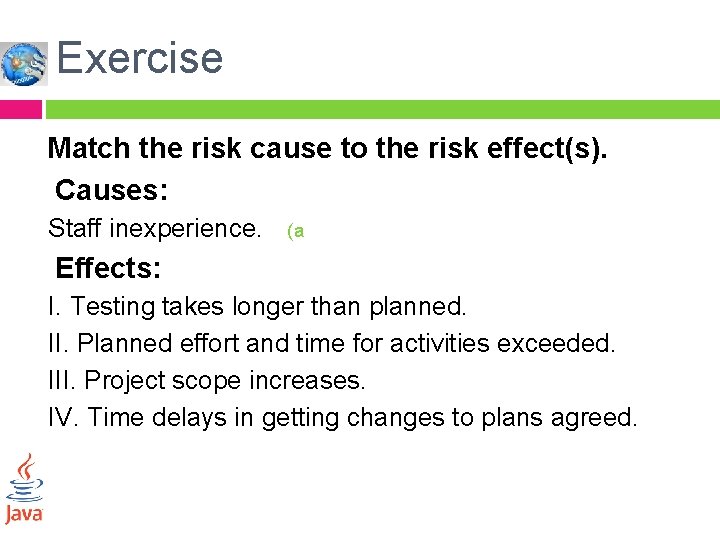 Exercise

Match the risk cause to the risk effect(s).

Causes:

Staff inexperience. (a

Effects:

I. Testing takes longer than planned.

II. Planned effort and time for activities exceeded.

III. Project scope increases.

IV. Time delays in getting changes to plans agreed.

Java